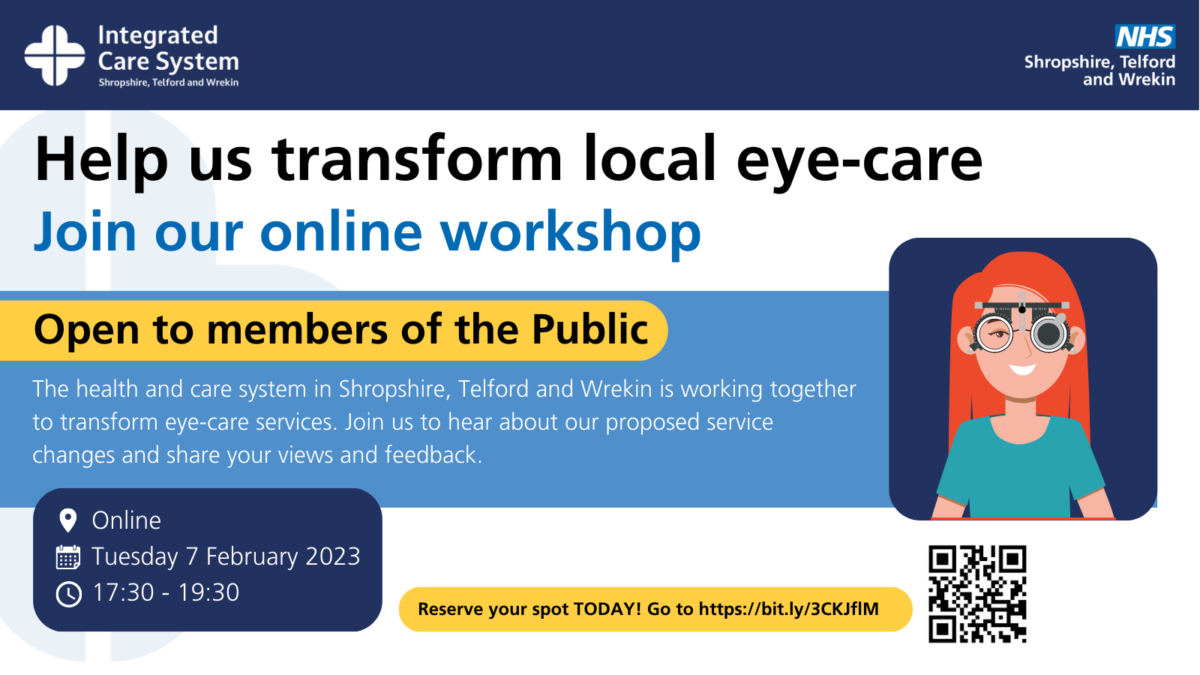 Integrated Care System
Shropshire, Telford and Wrekin

NHS
Shropshire, Telford and Wrekin

Help us transform local eye-care
Join our online workshop

Open to members of the Public

The health and care system in Shropshire, Telford and Wrekin is working together to transform eye-care services. Join us to hear about our proposed service changes and share your views and feedback.

Online
Tuesday 7 February 2023
17:30 - 19:30

Reserve your spot TODAY! Go to https://bit.ly/3CKJflM